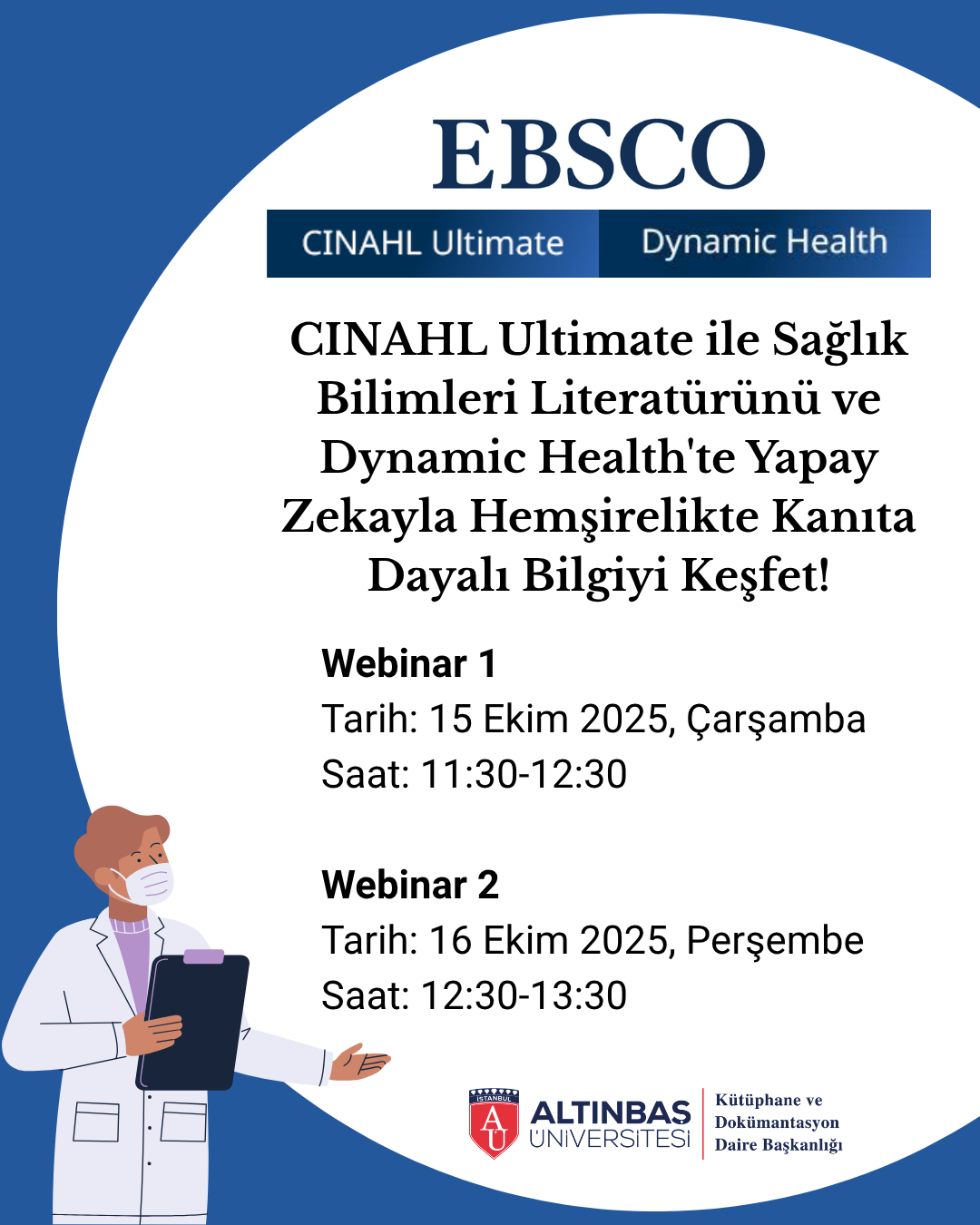 EBSCO

CINAHL Ultimate Dynamic Health

CINAHL Ultimate ile Sağlık Bilimleri Literatürünü ve Dynamic Health'te Yapay Zekayla Hemşirelikte Kanıta Dayalı Bilgiyi Keşfet!

Webinar 1
Tarih: 15 Ekim 2025, Çarşamba
Saat: 11:30-12:30

Webinar 2
Tarih: 16 Ekim 2025, Perşembe
Saat: 12:30-13:30

İSTANBUL
AU
ALTINBAŞ ÜNİVERSİTESİ
Kütüphane ve Dokümantasyon Daire Başkanlığı